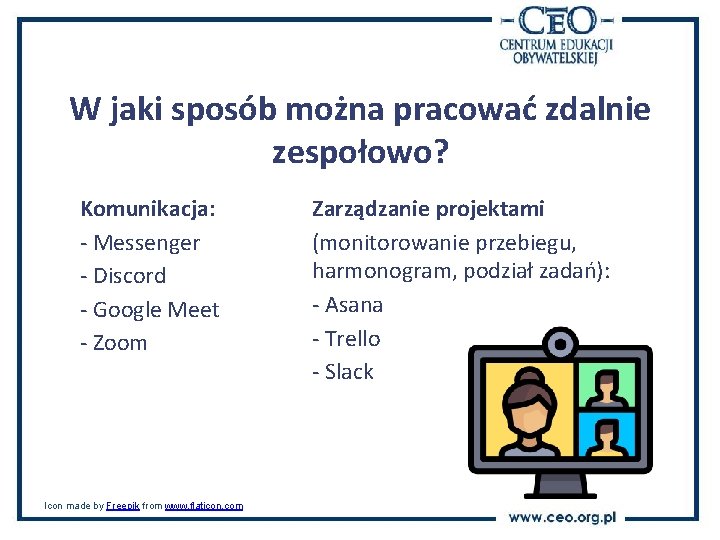 CEO
CENTRUM EDUKACJI OBYWATELSKIEJ

W jaki sposób można pracować zdalnie zespołowo?

Komunikacja:
- Messenger
- Discord
- Google Meet
- Zoom

Zarządzanie projektami (monitorowanie przebiegu, harmonogram, podział zadań):
- Asana
- Trello
- Slack

Icon made by Freepik from www.flaticon.com

www.ceo.org.pl